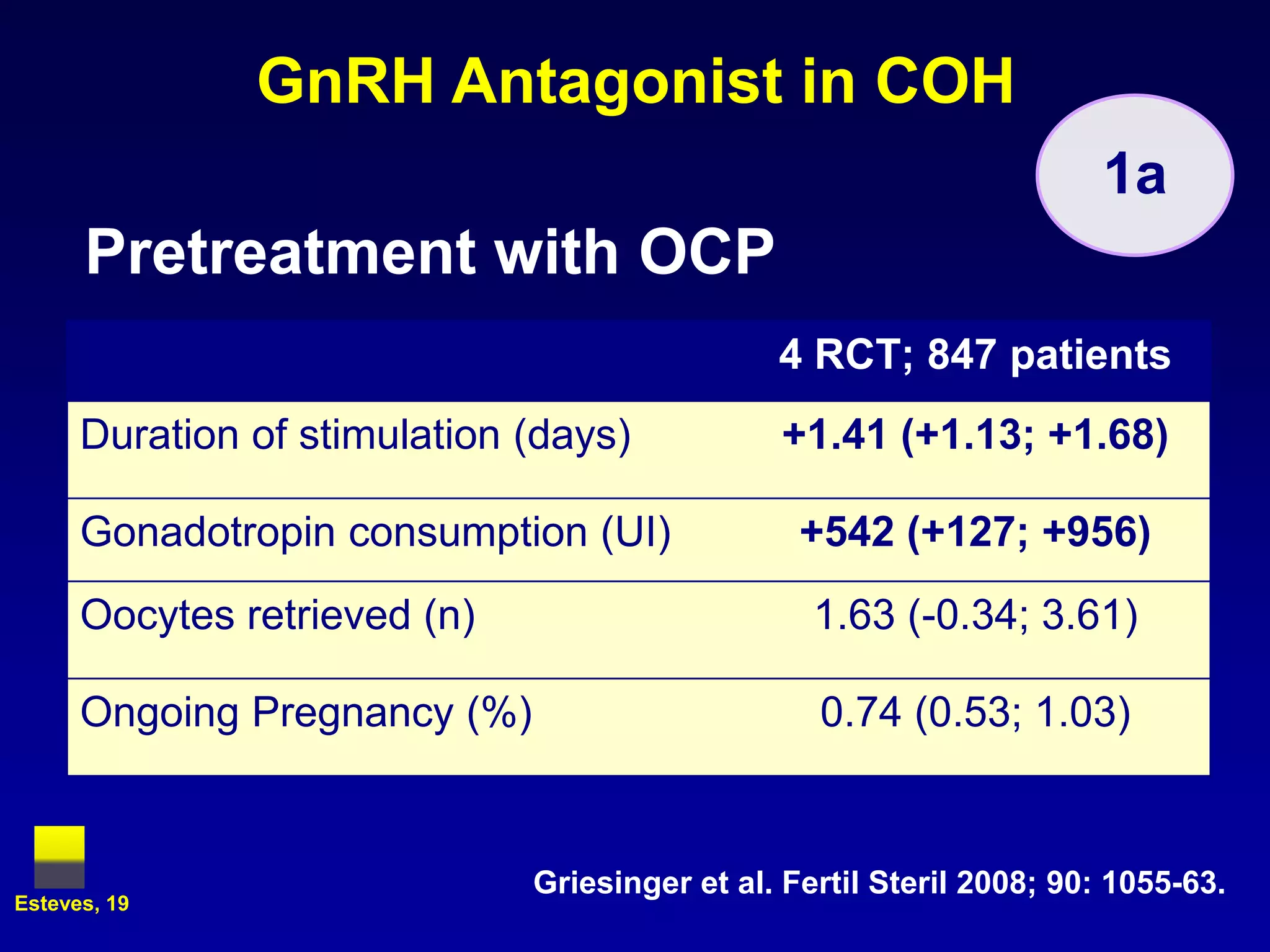 GnRH Antagonist in COH

1a

Pretreatment with OCP

| | 4 RCT; 847 patients |
|---|---|
| Duration of stimulation (days) | +1.41 (+1.13; +1.68) |
| Gonadotropin consumption (UI) | +542 (+127; +956) |
| Oocytes retrieved (n) | 1.63 (-0.34; 3.61) |
| Ongoing Pregnancy (%) | 0.74 (0.53; 1.03) |

Esteves, 19

Griesinger et al. Fertil Steril 2008; 90: 1055-63.